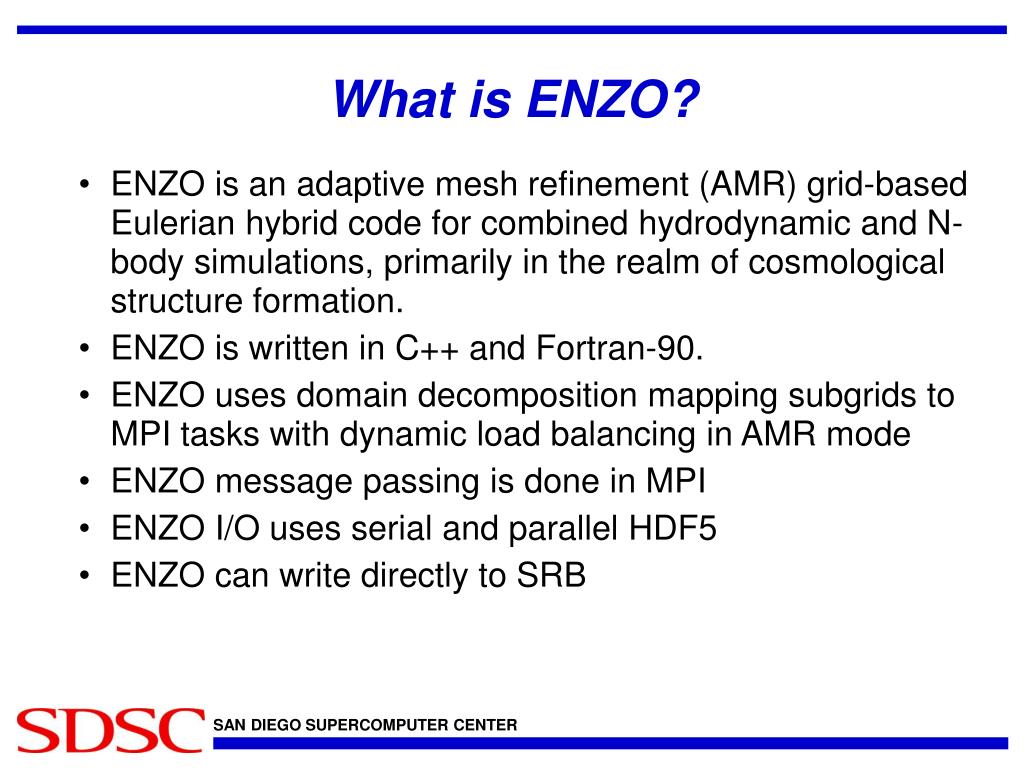 What is ENZO?

• ENZO is an adaptive mesh refinement (AMR) grid-based Eulerian hybrid code for combined hydrodynamic and N-body simulations, primarily in the realm of cosmological structure formation.
• ENZO is written in C++ and Fortran-90.
• ENZO uses domain decomposition mapping subgrids to MPI tasks with dynamic load balancing in AMR mode
• ENZO message passing is done in MPI
• ENZO I/O uses serial and parallel HDF5
• ENZO can write directly to SRB

SDSC SAN DIEGO SUPERCOMPUTER CENTER